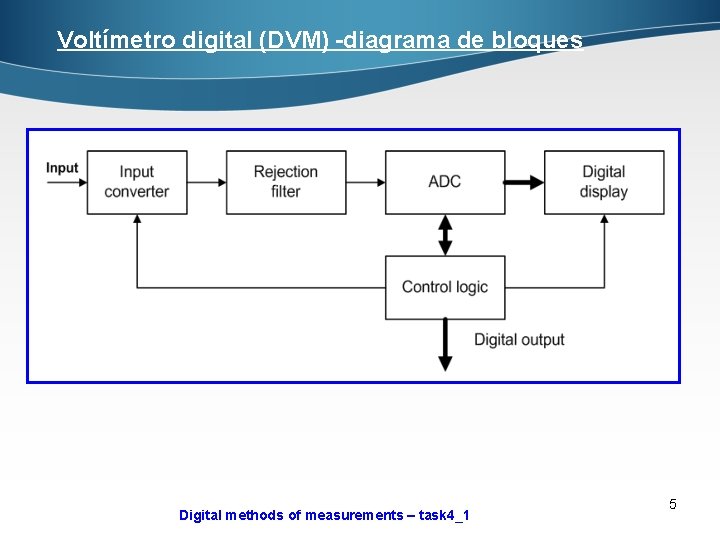 Voltímetro digital (DVM) -diagrama de bloques

Input

Input converter

Rejection filter

ADC

Digital display

Control logic

Digital output

5

Digital methods of measurements – task4_1